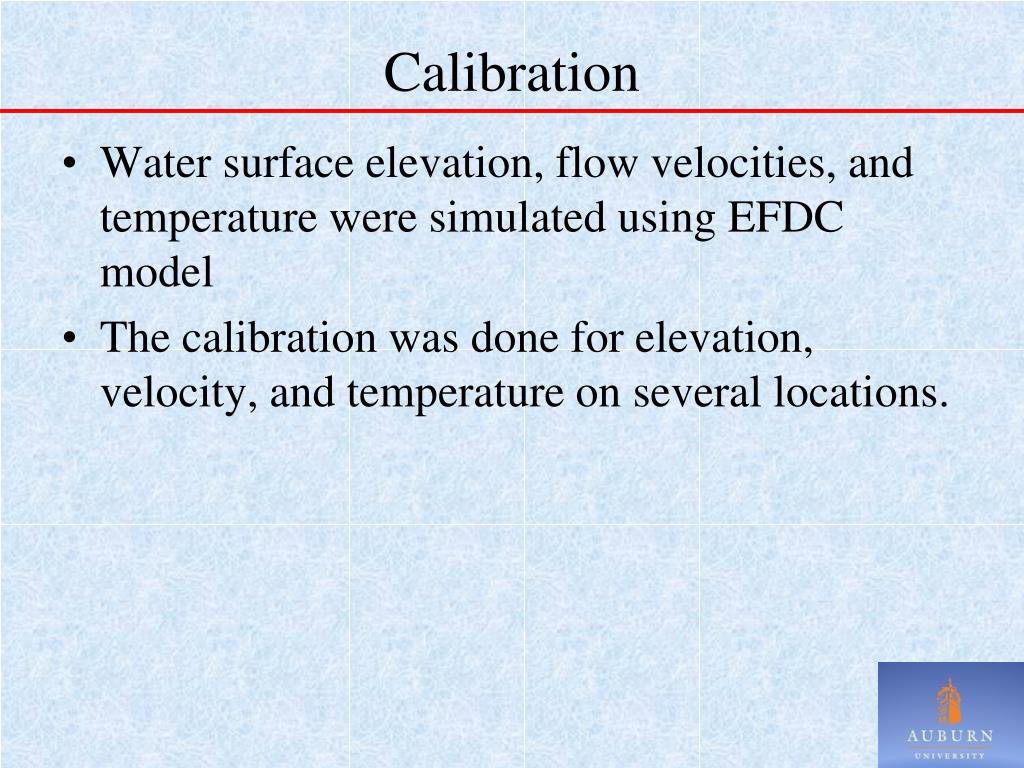 Calibration

• Water surface elevation, flow velocities, and temperature were simulated using EFDC model

• The calibration was done for elevation, velocity, and temperature on several locations.

AUBURN
UNIVERSITY